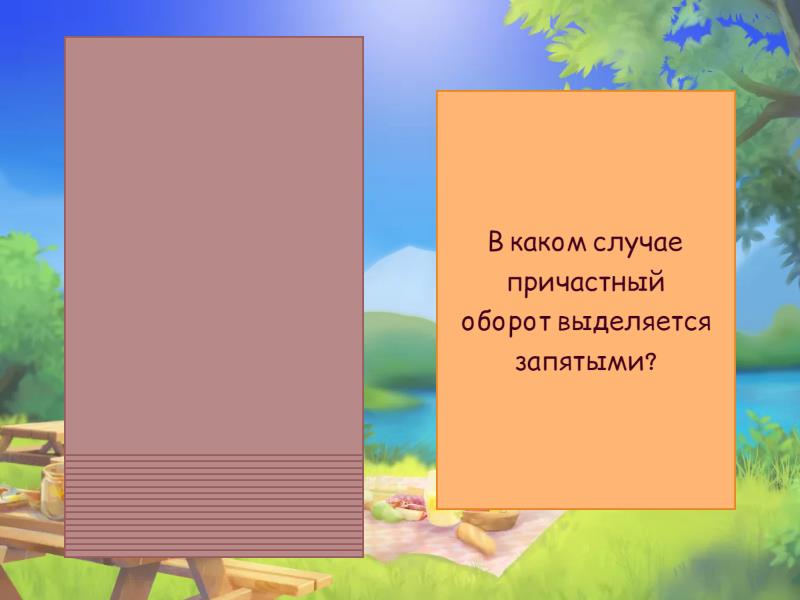 В каком случае причастный оборот выделяется запятыми?